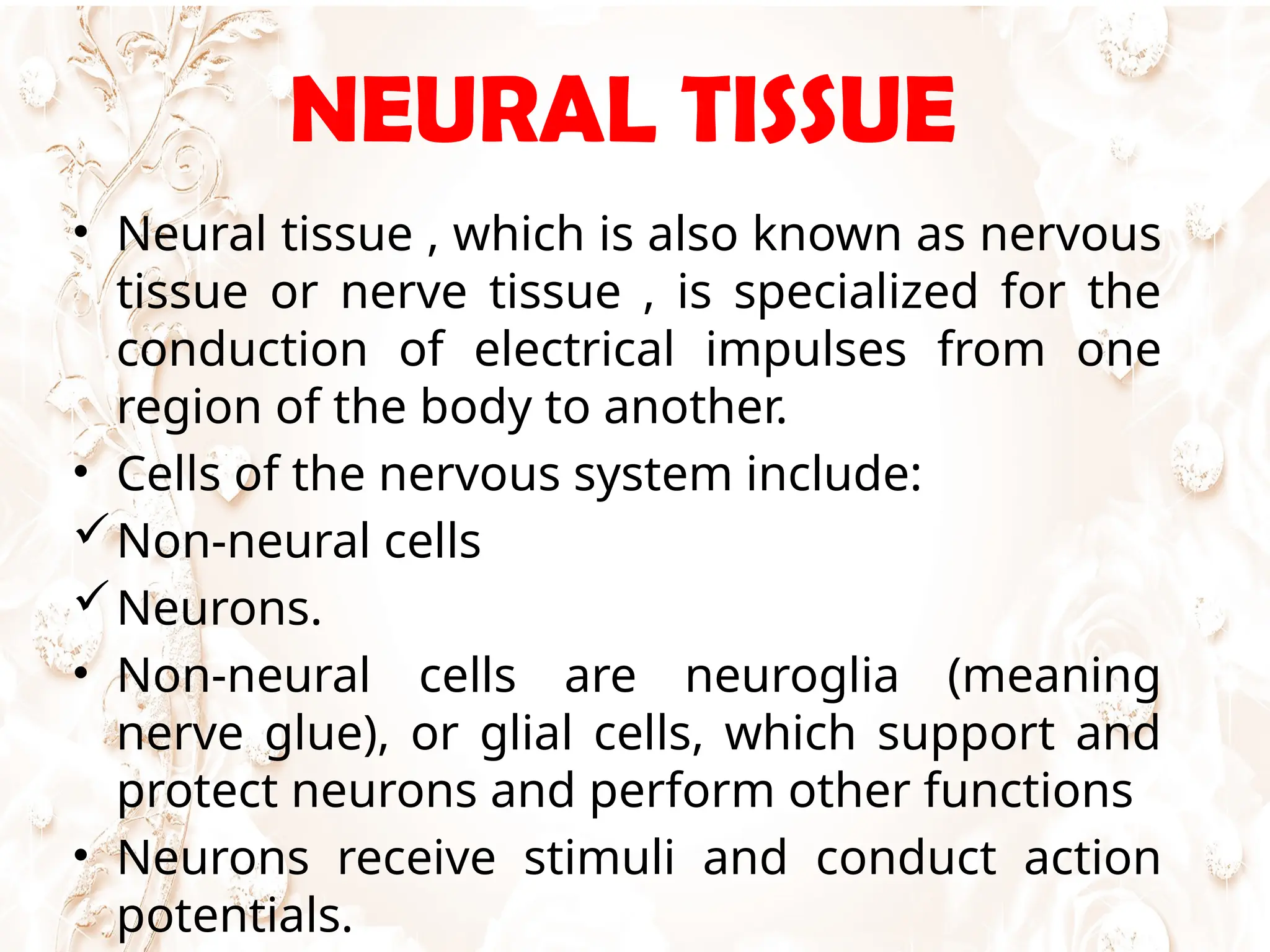 NEURAL TISSUE

• Neural tissue , which is also known as nervous tissue or nerve tissue , is specialized for the conduction of electrical impulses from one region of the body to another.

• Cells of the nervous system include:

✓ Non-neural cells

✓ Neurons.

• Non-neural cells are neuroglia (meaning nerve glue), or glial cells, which support and protect neurons and perform other functions

• Neurons receive stimuli and conduct action potentials.